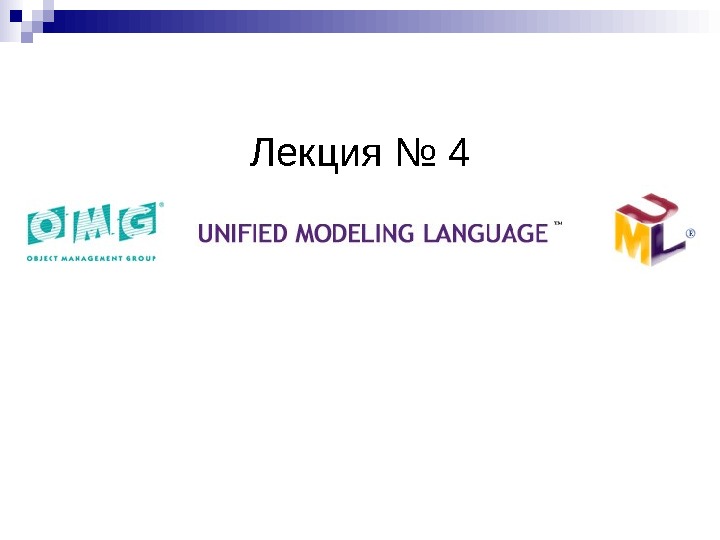 Лекция № 4

OMG®
OBJECT MANAGEMENT GROUP

UNIFIED MODELING LANGUAGE™

UML®